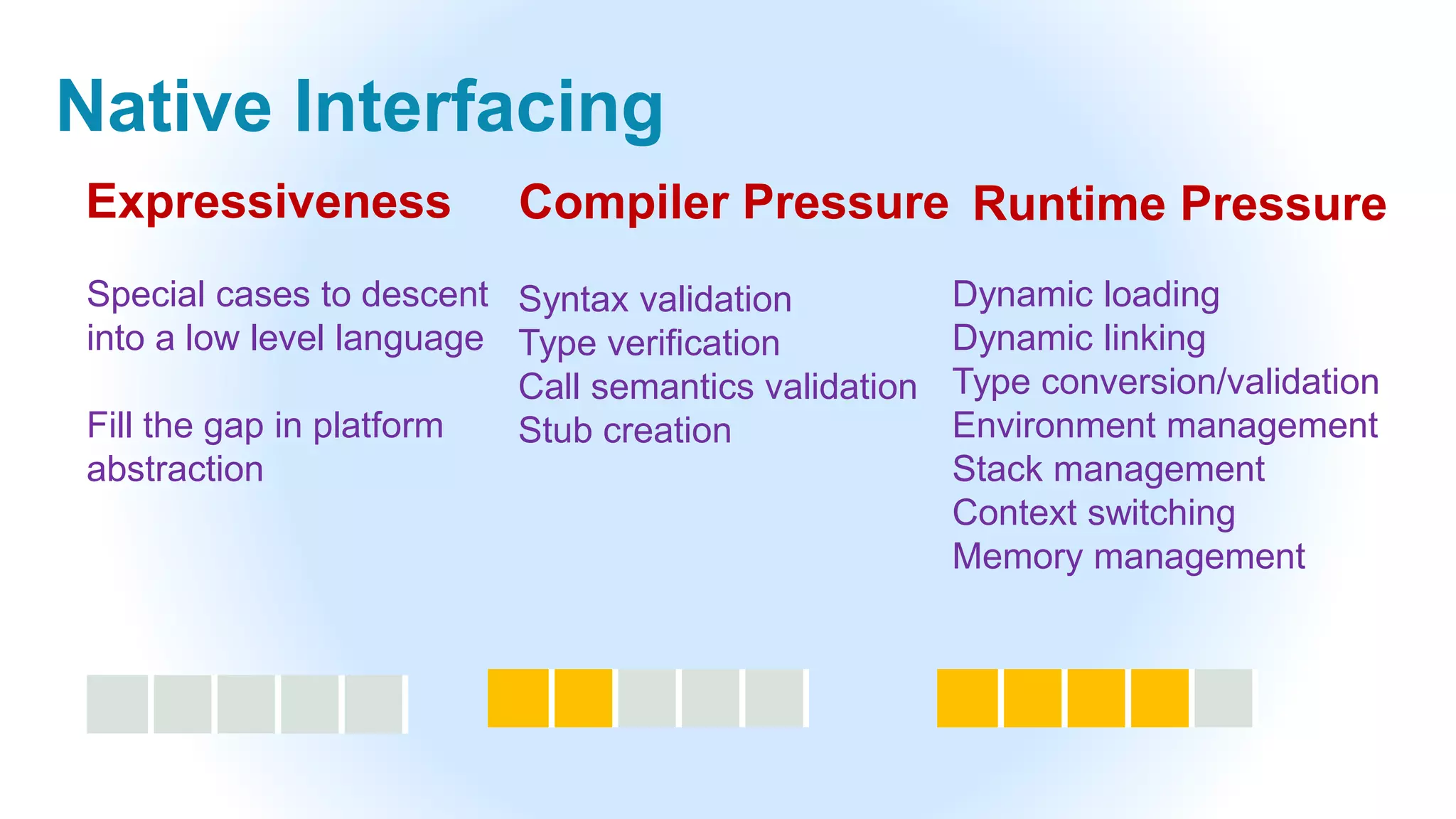 Native Interfacing

Expressiveness

Special cases to descent into a low level language

Fill the gap in platform abstraction

Compiler Pressure

Syntax validation
Type verification
Call semantics validation
Stub creation

Runtime Pressure

Dynamic loading
Dynamic linking
Type conversion/validation
Environment management
Stack management
Context switching
Memory management